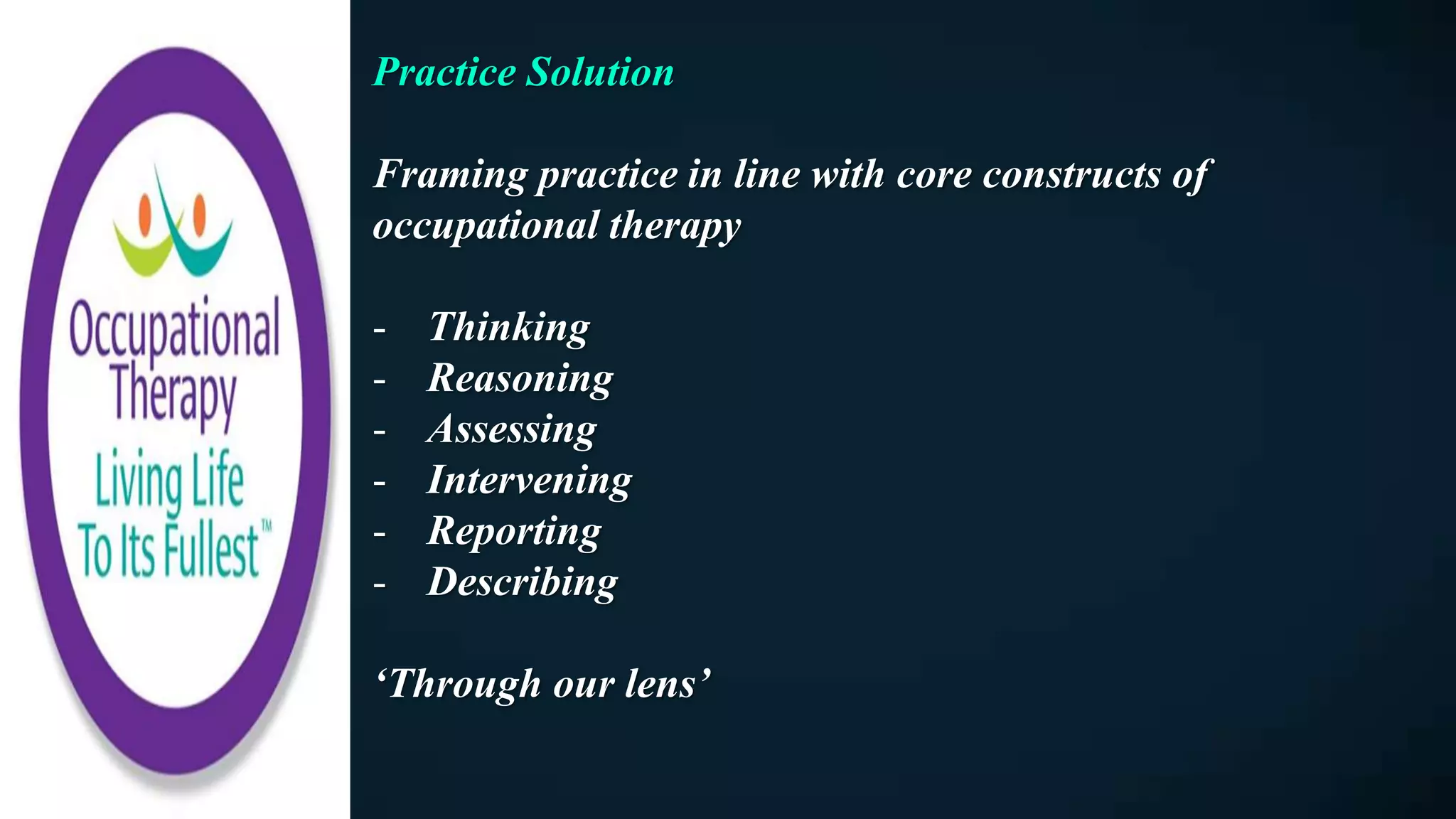 Occupational Therapy
Living Life To Its Fullest™

Practice Solution

Framing practice in line with core constructs of occupational therapy

- Thinking
- Reasoning
- Assessing
- Intervening
- Reporting
- Describing

‘Through our lens’